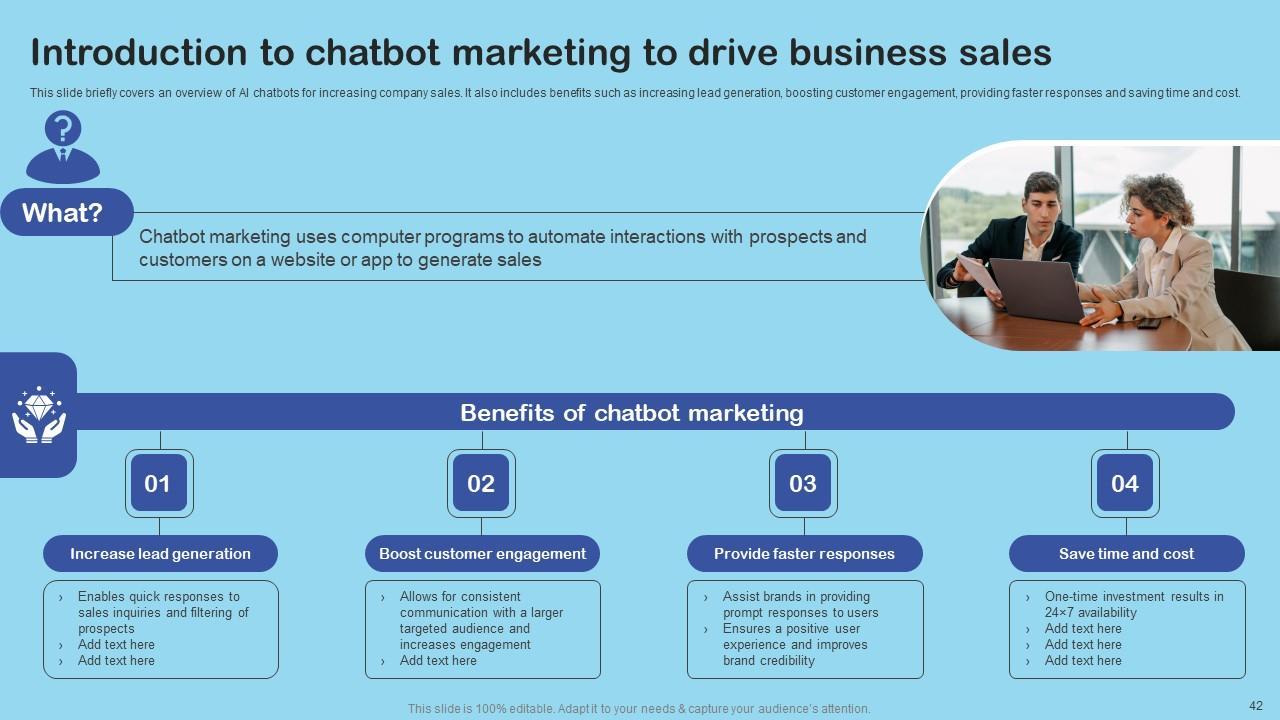 Introduction to chatbot marketing to drive business sales

This slide briefly covers an overview of AI chatbots for increasing company sales. It also includes benefits such as increasing lead generation, boosting customer engagement, providing faster responses and saving time and cost.

What?

Chatbot marketing uses computer programs to automate interactions with prospects and customers on a website or app to generate sales

Benefits of chatbot marketing

01

Increase lead generation

› Enables quick responses to sales inquiries and filtering of prospects
› Add text here
› Add text here

02

Boost customer engagement

› Allows for consistent communication with a larger targeted audience and increases engagement
› Add text here

03

Provide faster responses

› Assist brands in providing prompt responses to users
› Ensures a positive user experience and improves brand credibility

04

Save time and cost

› One-time investment results in 24×7 availability
› Add text here
› Add text here
› Add text here

This slide is 100% editable. Adapt it to your needs & capture your audience's attention.

42